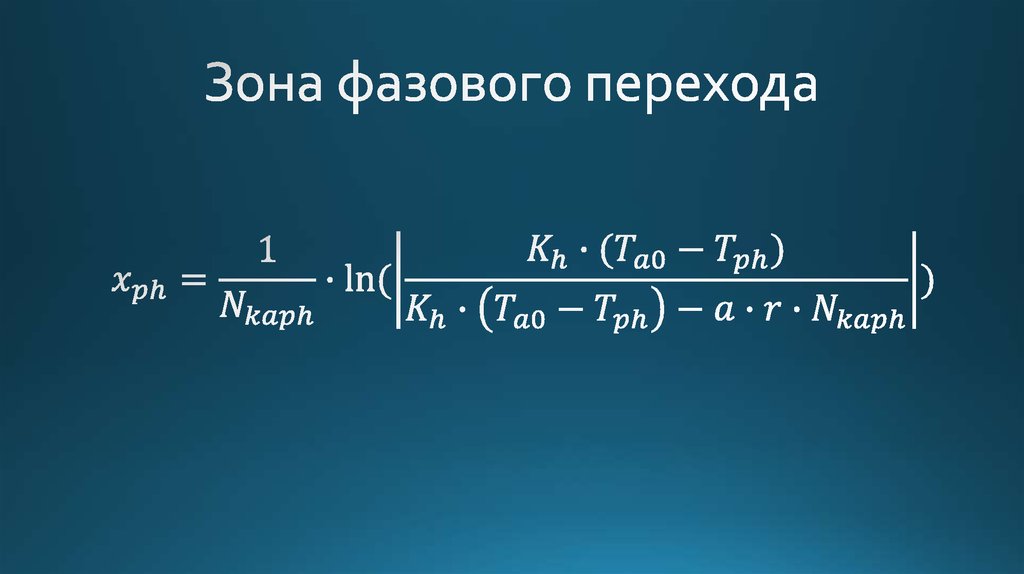 Зона фазового перехода

$x_{ph} = \frac{1}{N_{kaph}} \cdot \ln(\left|\frac{K_h \cdot (T_{a0} - T_{ph})}{K_h \cdot (T_{a0} - T_{ph}) - a \cdot r \cdot N_{kaph}}\right|)$